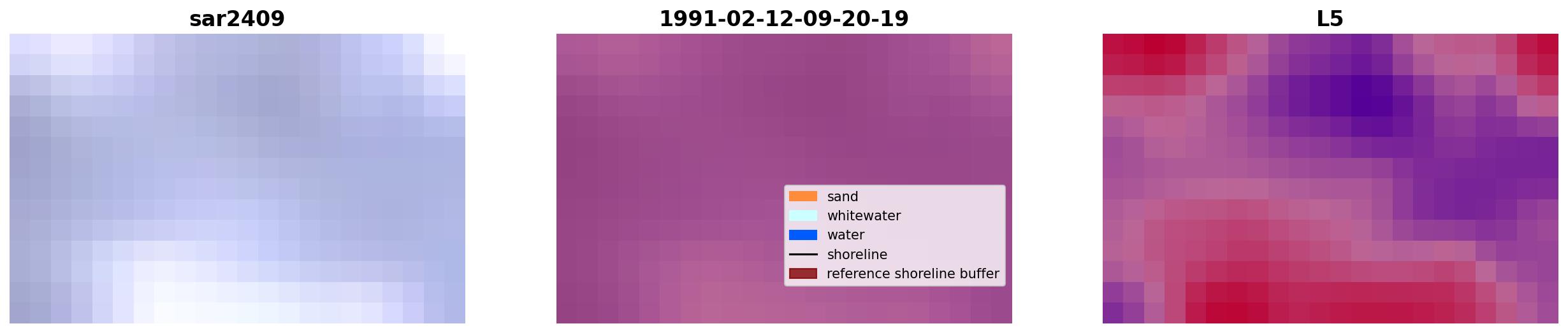 sar2409

1991-02-12-09-20-19

sand
whitewater
water
shoreline
reference shoreline buffer

L5